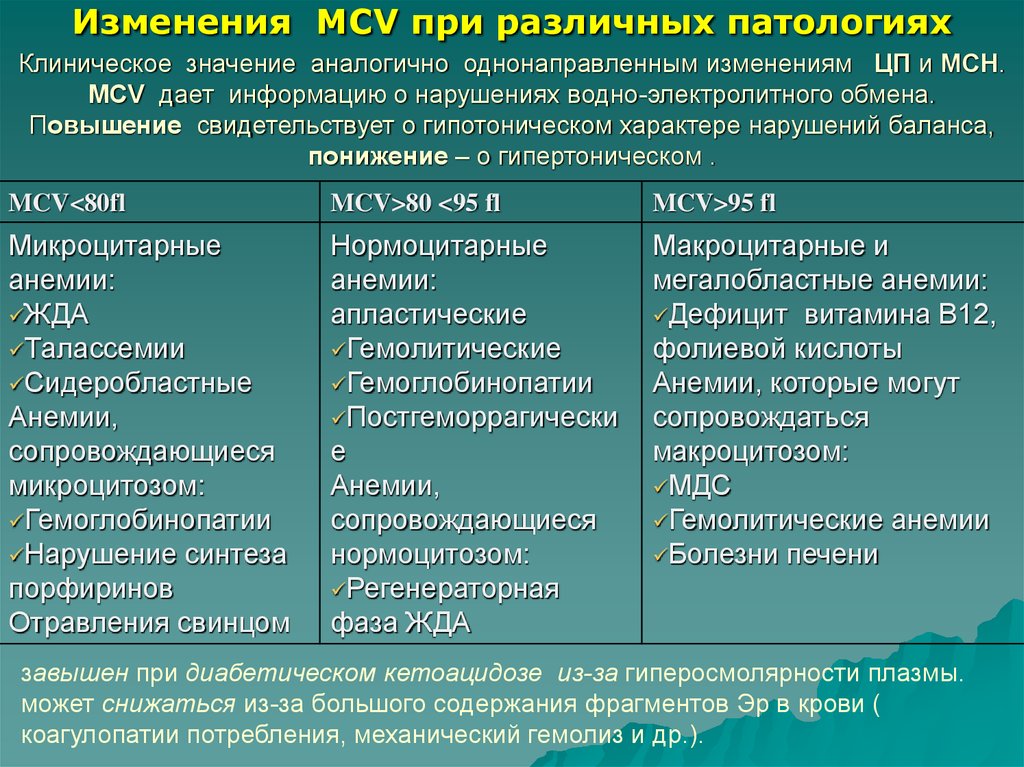 Изменения MCV при различных патологиях

Клиническое значение аналогично однонаправленным изменениям ЦП и МСН. MCV дает информацию о нарушениях водно-электролитного обмена. Повышение свидетельствует о гипотоническом характере нарушений баланса, понижение – о гипертоническом .

| MCV<80fl | MCV>80 <95 fl | MCV>95 fl |
|---|---|---|
| Микроцитарные анемии: ✓ЖДА ✓Талассемии ✓Сидеробластные Анемии, сопровождающиеся микроцитозом: ✓Гемоглобинопатии ✓Нарушение синтеза порфиринов Отравления свинцом | Нормоцитарные анемии: апластические ✓Гемолитические ✓Гемоглобинопатии ✓Постгеморрагические Анемии, сопровождающиеся нормоцитозом: ✓Регенераторная фаза ЖДА | Макроцитарные и мегалобластные анемии: ✓Дефицит витамина В12, фолиевой кислоты Анемии, которые могут сопровождаться макроцитозом: ✓МДС ✓Гемолитические анемии ✓Болезни печени |

завышен при диабетическом кетоацидозе из-за гиперосмолярности плазмы. может снижаться из-за большого содержания фрагментов Эр в крови ( коагулопатии потребления, механический гемолиз и др.).